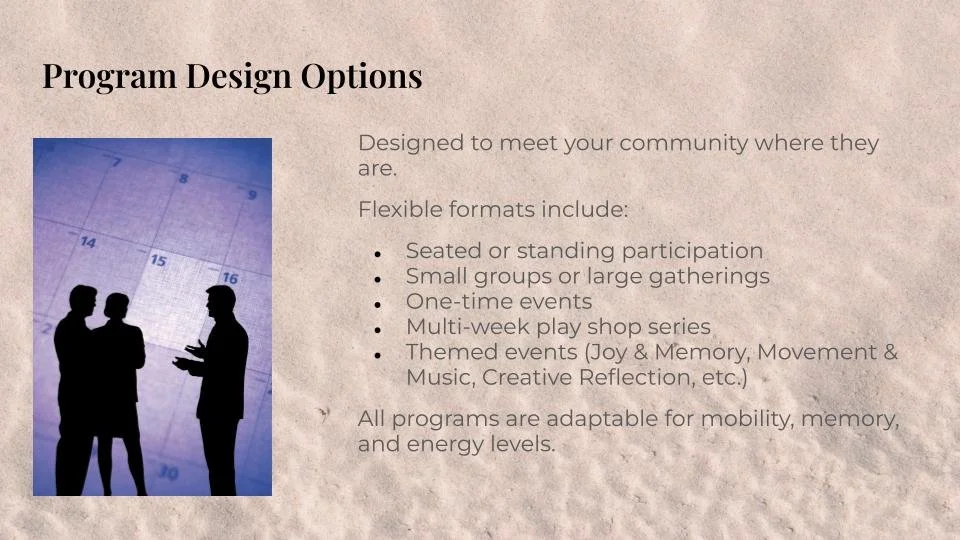 Program Design Options

7
8
9
14
15
16
2
30

Designed to meet your community where they are.

Flexible formats include:

- Seated or standing participation
- Small groups or large gatherings
- One-time events
- Multi-week play shop series
- Themed events (Joy & Memory, Movement & Music, Creative Reflection, etc.)

All programs are adaptable for mobility, memory, and energy levels.